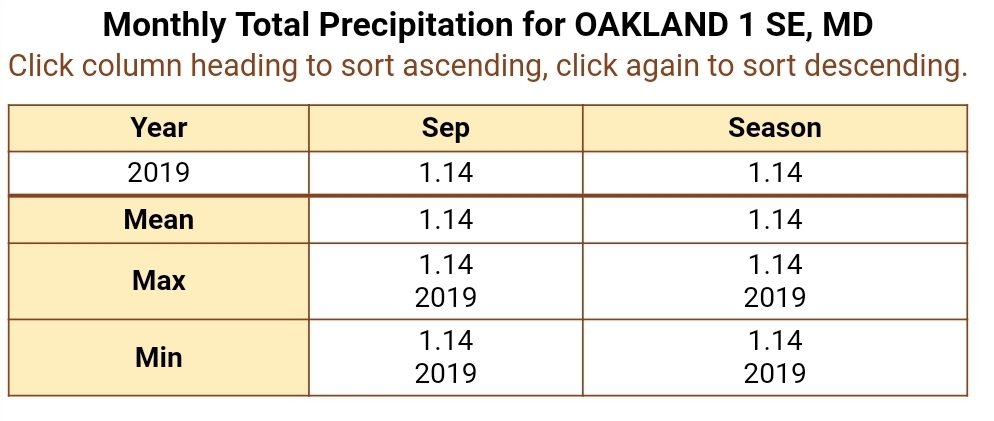 Monthly Total Precipitation for OAKLAND 1 SE, MD
Click column heading to sort ascending, click again to sort descending.

| Year | Sep | Season |
|---|---|---|
| 2019 | 1.14 | 1.14 |
| Mean | 1.14 | 1.14 |
| Max | 1.14 2019 | 1.14 2019 |
| Min | 1.14 2019 | 1.14 2019 |